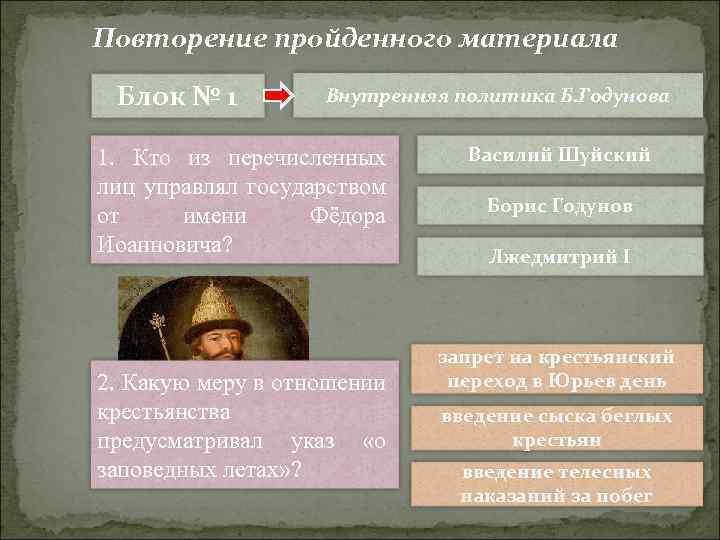 Повторение пройденного материала

Блок № 1

Внутренняя политика Б.Годунова

1. Кто из перечисленных лиц управлял государством от имени Фёдора Иоанновича?

Василий Шуйский

Борис Годунов

Лжедмитрий I

2. Какую меру в отношении крестьянства предусматривал указ «о заповедных летах»?

запрет на крестьянский переход в Юрьев день

введение сыска беглых крестьян

введение телесных наказаний за побег